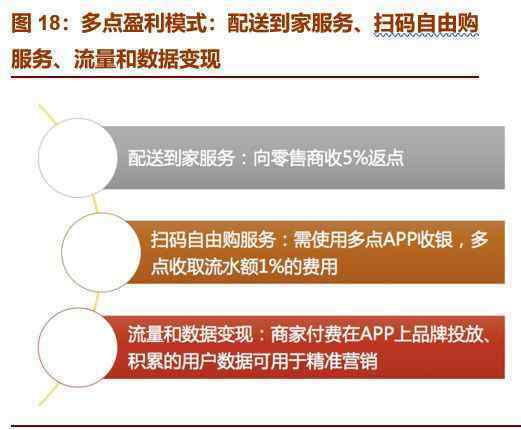 图 18：多点盈利模式：配送到家服务、扫码自由购服务、流量和数据变现

配送到家服务：向零售商收5%返点

扫码自由购服务：需使用多点APP收银，多点收取流水额1%的费用

流量和数据变现：商家付费在APP上品牌投放、积累的用户数据可用于精准营销